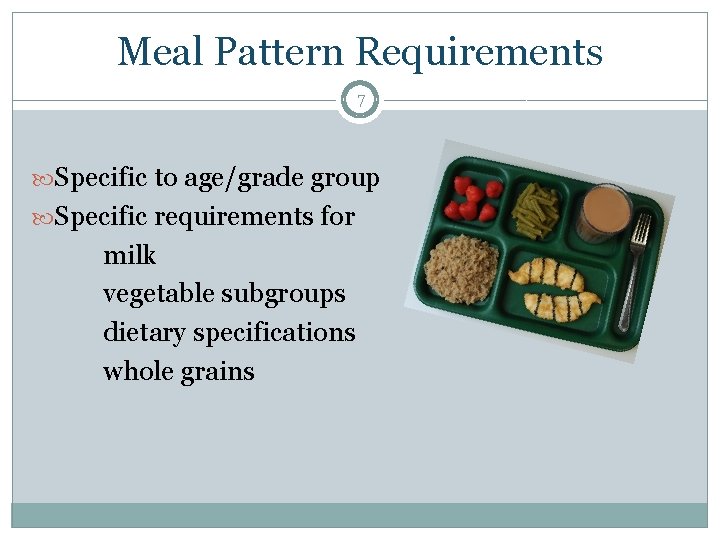 Meal Pattern Requirements

7

Specific to age/grade group
Specific requirements for
milk
vegetable subgroups
dietary specifications
whole grains